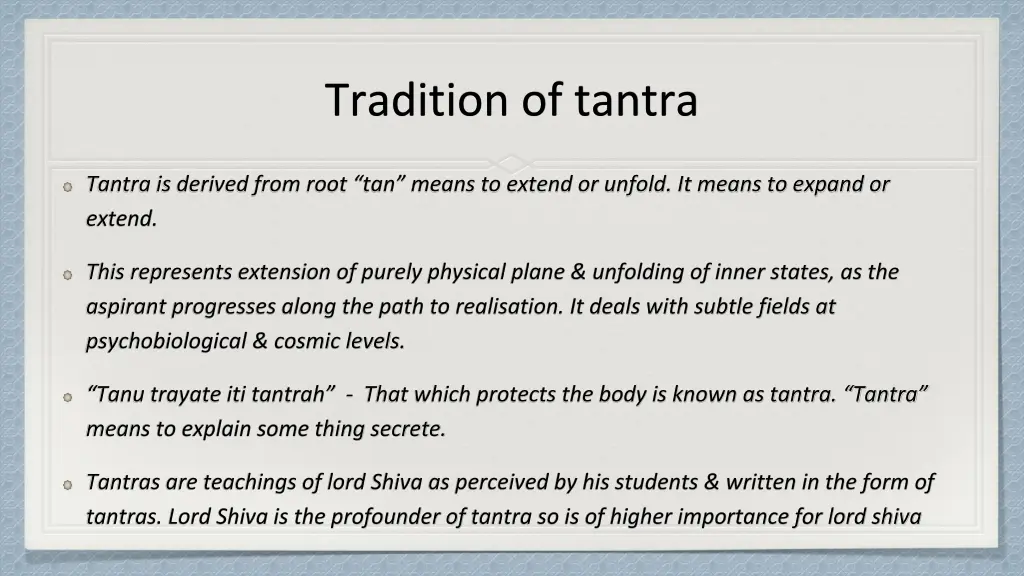 Tradition of tantra

Tantra is derived from root “tan” means to extend or unfold. It means to expand or extend.

This represents extension of purely physical plane & unfolding of inner states, as the aspirant progresses along the path to realisation. It deals with subtle fields at psychobiological & cosmic levels.

“Tanu trayate iti tantrah” - That which protects the body is known as tantra. “Tantra” means to explain some thing secrete.

Tantras are teachings of lord Shiva as perceived by his students & written in the form of tantras. Lord Shiva is the profounder of tantra so is of higher importance for lord shiva